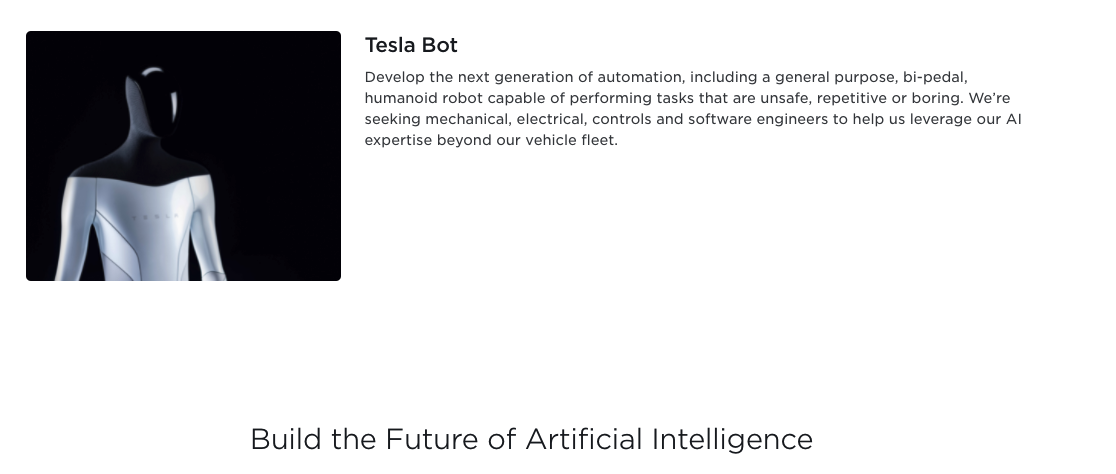 Tesla Bot

Develop the next generation of automation, including a general purpose, bi-pedal, humanoid robot capable of performing tasks that are unsafe, repetitive or boring. We're seeking mechanical, electrical, controls and software engineers to help us leverage our AI expertise beyond our vehicle fleet.

Build the Future of Artificial Intelligence